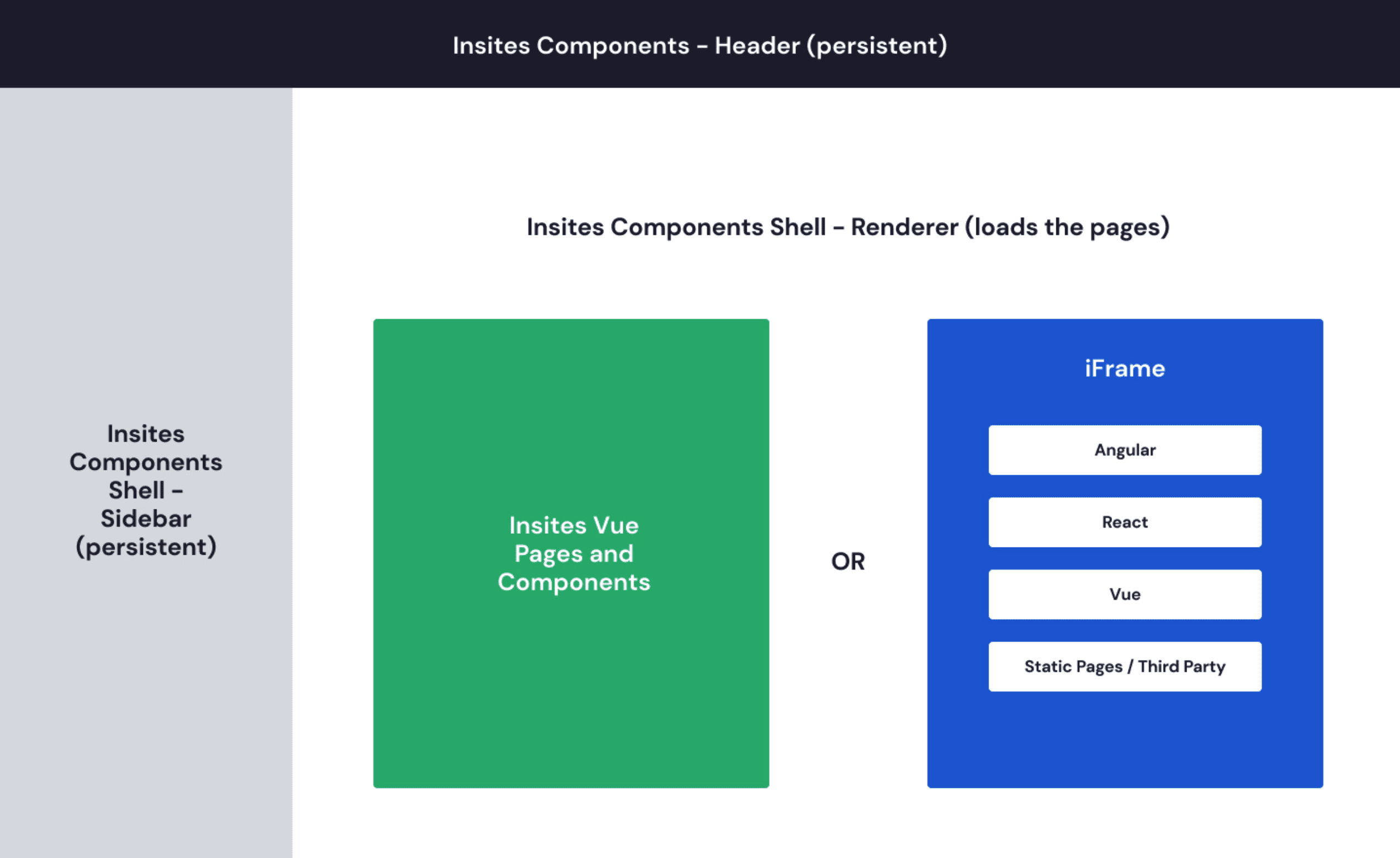 Insites Components – Header (persistent)

Insites Components Shell – Sidebar (persistent)

Insites Components Shell – Renderer (loads the pages)

Insites Vue Pages and Components

OR

iFrame

Angular

React

Vue

Static Pages / Third Party